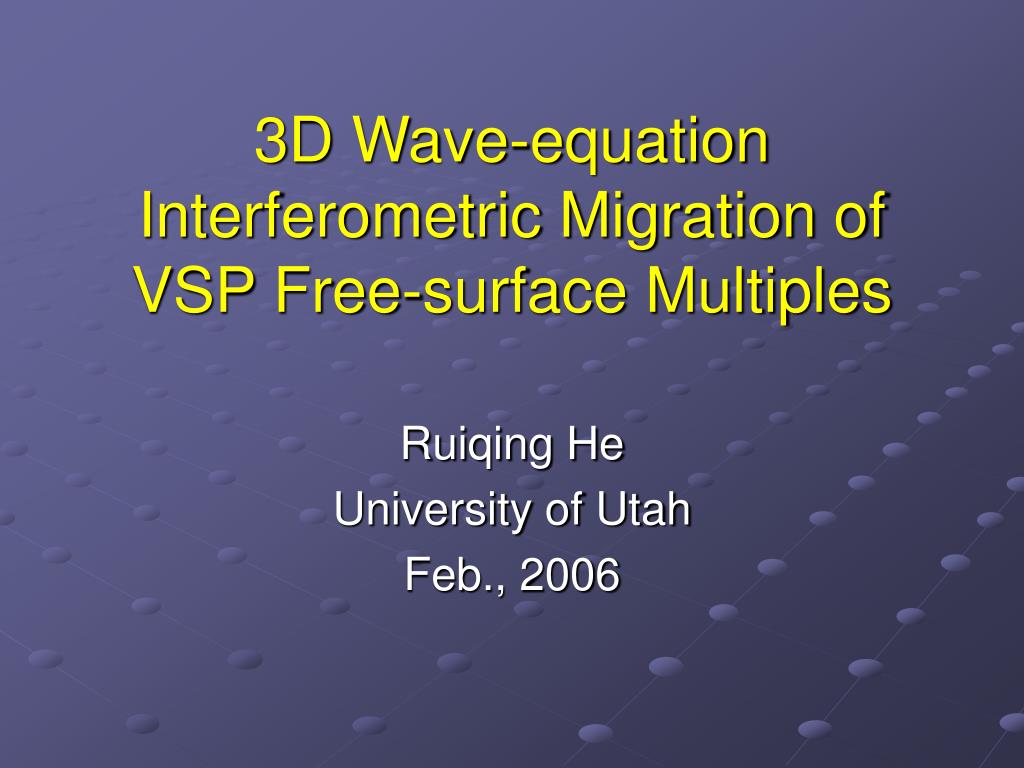 3D Wave-equation Interferometric Migration of VSP Free-surface Multiples

Ruiqing He
University of Utah
Feb., 2006